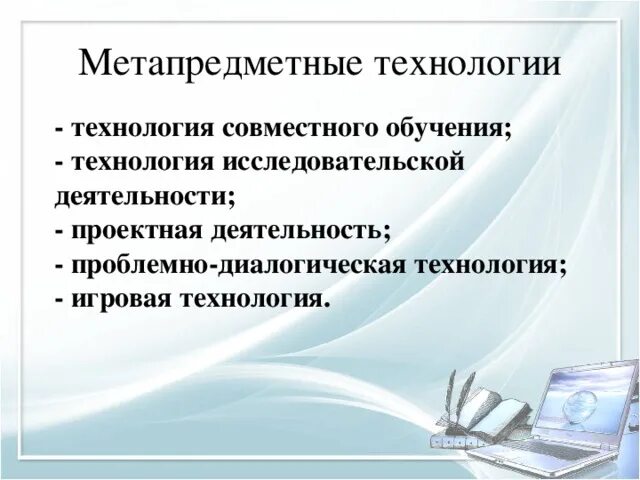 Метапредметные технологии

- технология совместного обучения;
- технология исследовательской деятельности;
- проектная деятельность;
- проблемно-диалогическая технология;
- игровая технология.